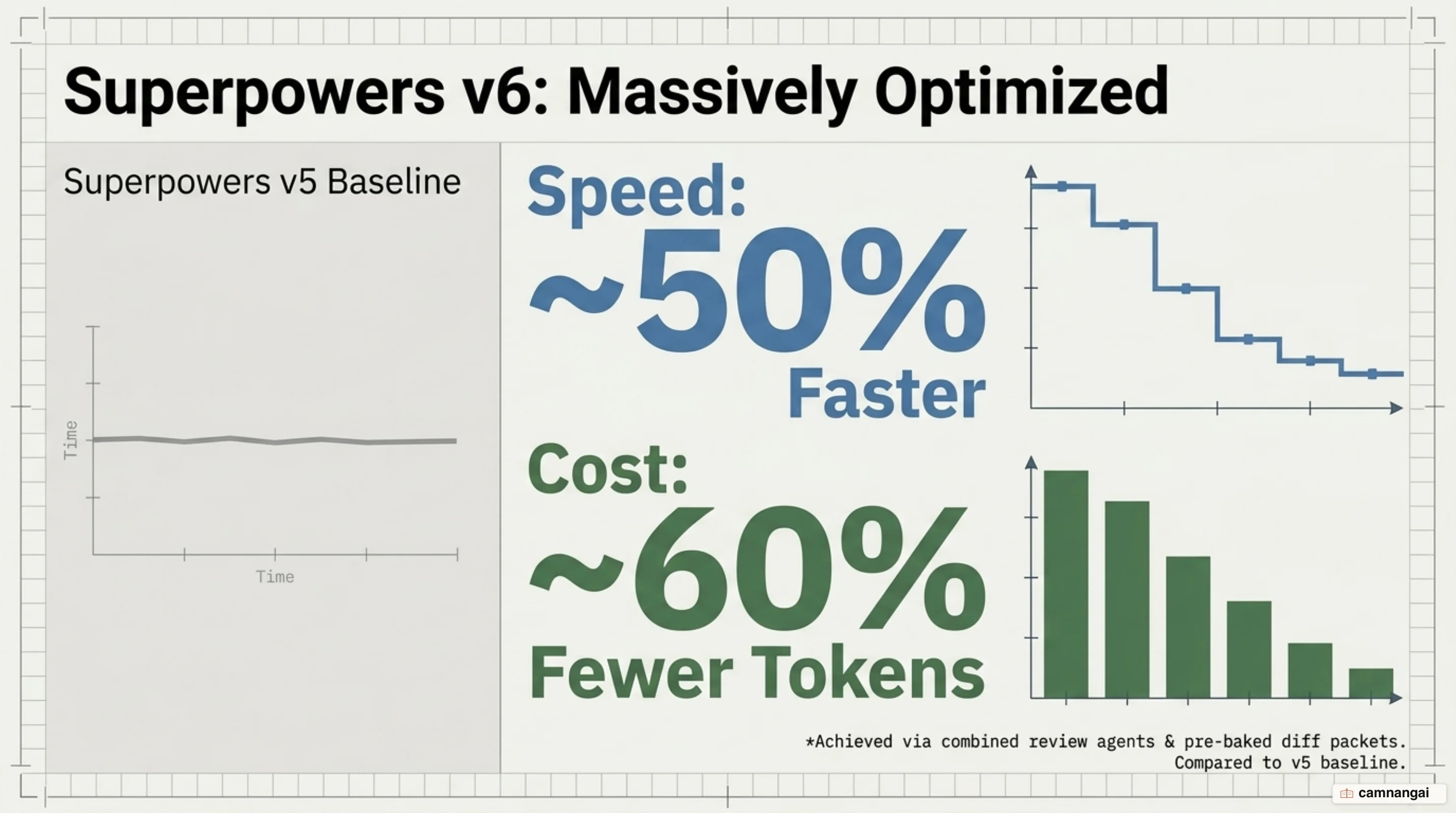 Superpowers v6: Massively Optimized

Superpowers v5 Baseline

Time

Time

Speed:
~50%
Faster

Cost:
~60%
Fewer Tokens

*Achieved via combined review agents & pre-baked diff packets.
Compared to v5 baseline.

camnangai